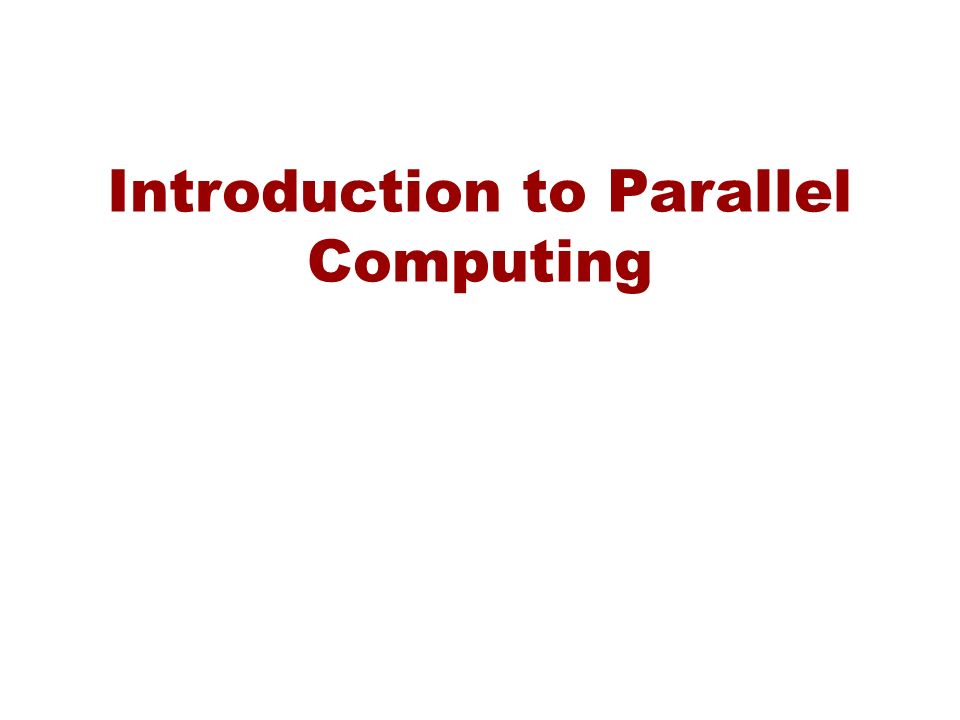 Introduction to Parallel Computing